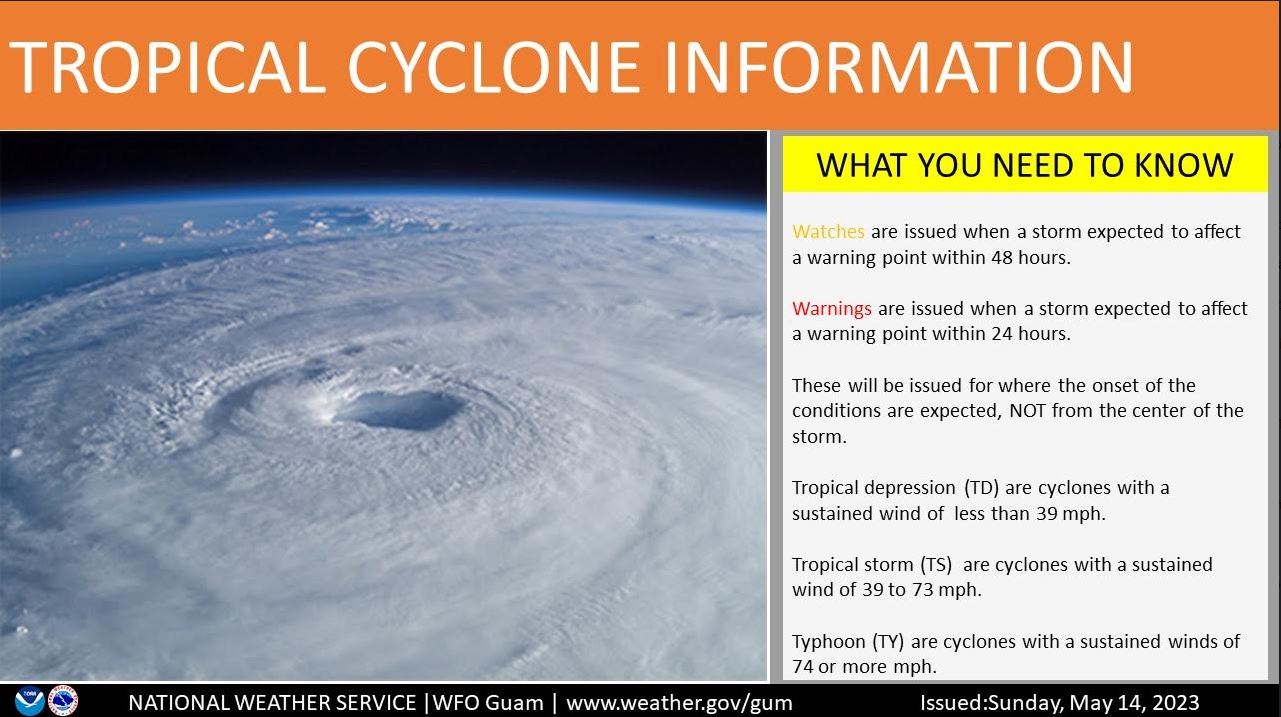 TROPICAL CYCLONE INFORMATION

WHAT YOU NEED TO KNOW

Watches are issued when a storm expected to affect a warning point within 48 hours.

Warnings are issued when a storm expected to affect a warning point within 24 hours.

These will be issued for where the onset of the conditions are expected, NOT from the center of the storm.

Tropical depression (TD) are cyclones with a sustained wind of less than 39 mph.

Tropical storm (TS) are cyclones with a sustained wind of 39 to 73 mph.

Typhoon (TY) are cyclones with a sustained winds of 74 or more mph.

NATIONAL WEATHER SERVICE |WFO Guam | www.weather.gov/gum Issued:Sunday, May 14, 2023